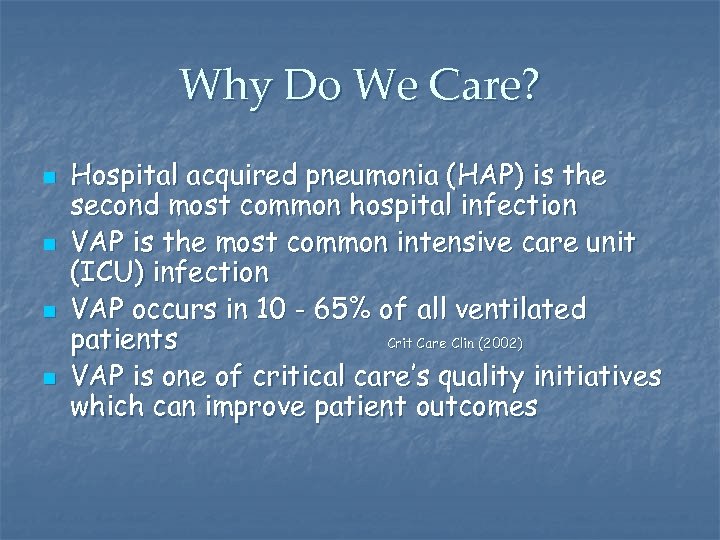 Why Do We Care?

- Hospital acquired pneumonia (HAP) is the second most common hospital infection
- VAP is the most common intensive care unit (ICU) infection
- VAP occurs in 10 - 65% of all ventilated patients Crit Care Clin (2002)
- VAP is one of critical care's quality initiatives which can improve patient outcomes